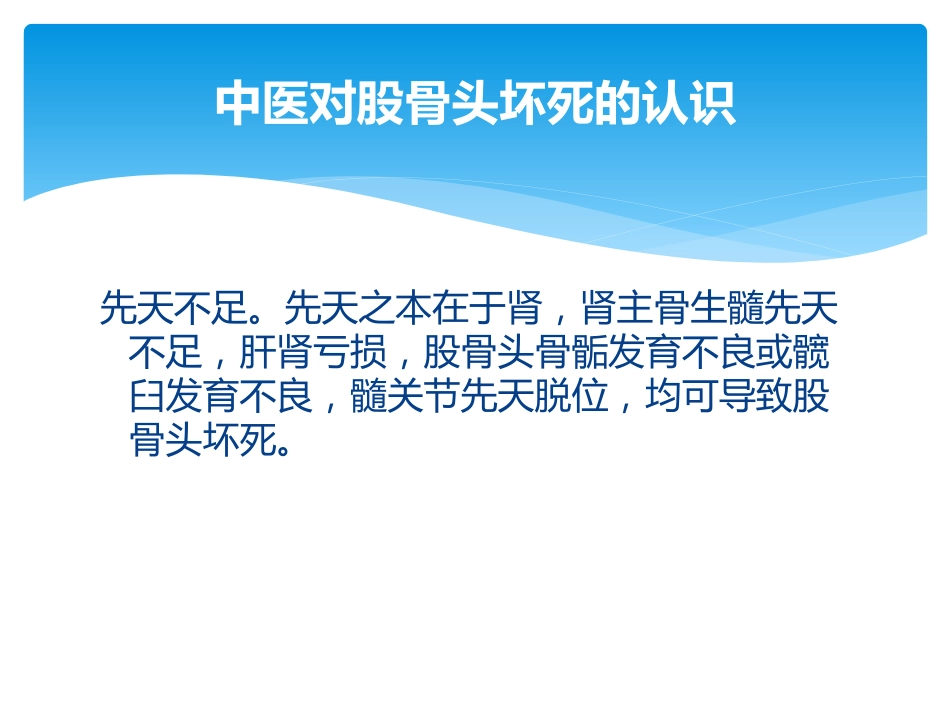 中医对股骨头坏死的认识

先天不足。先天之本在于肾，肾主骨生髓先天不足，肝肾亏损，股骨头骨骺发育不良或髋臼发育不良，髓关节先天脱位，均可导致股骨头坏死。